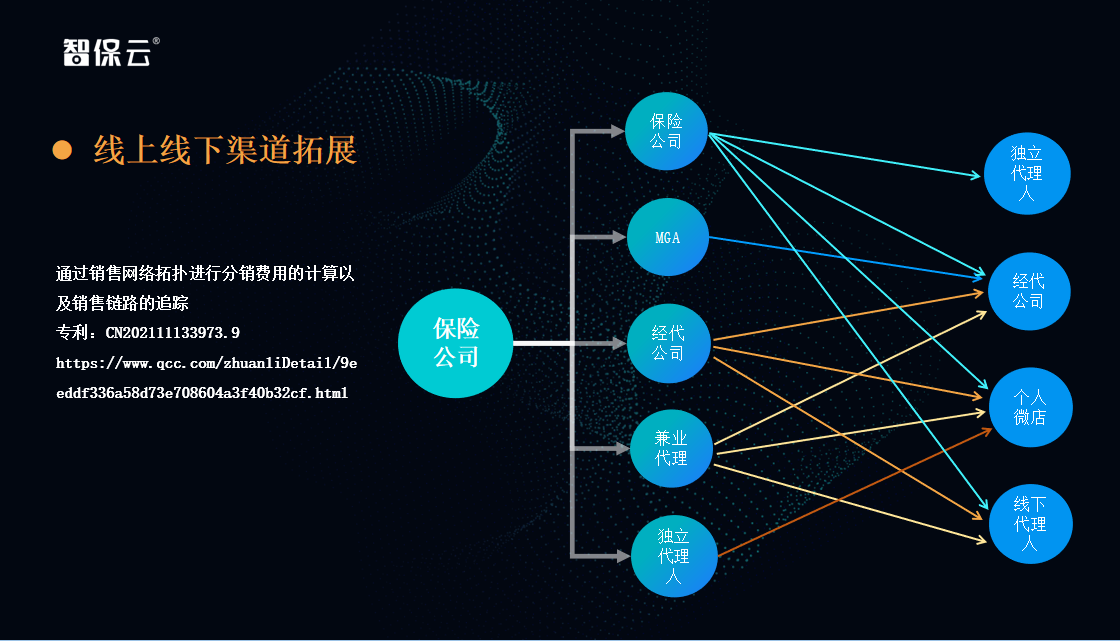 智保云®

线上线下渠道拓展

通过销售网络拓扑进行分销费用的计算以及销售链路的追踪
专利：CN202111133973.9
https://www.qcc.com/zhuanliDetail/9eeddf336a58d73e708604a3f40b32cf.html

保险公司

保险公司

MGA

经代公司

兼业代理

独立代理人

独立代理人

经代公司

个人微店

线下代理人